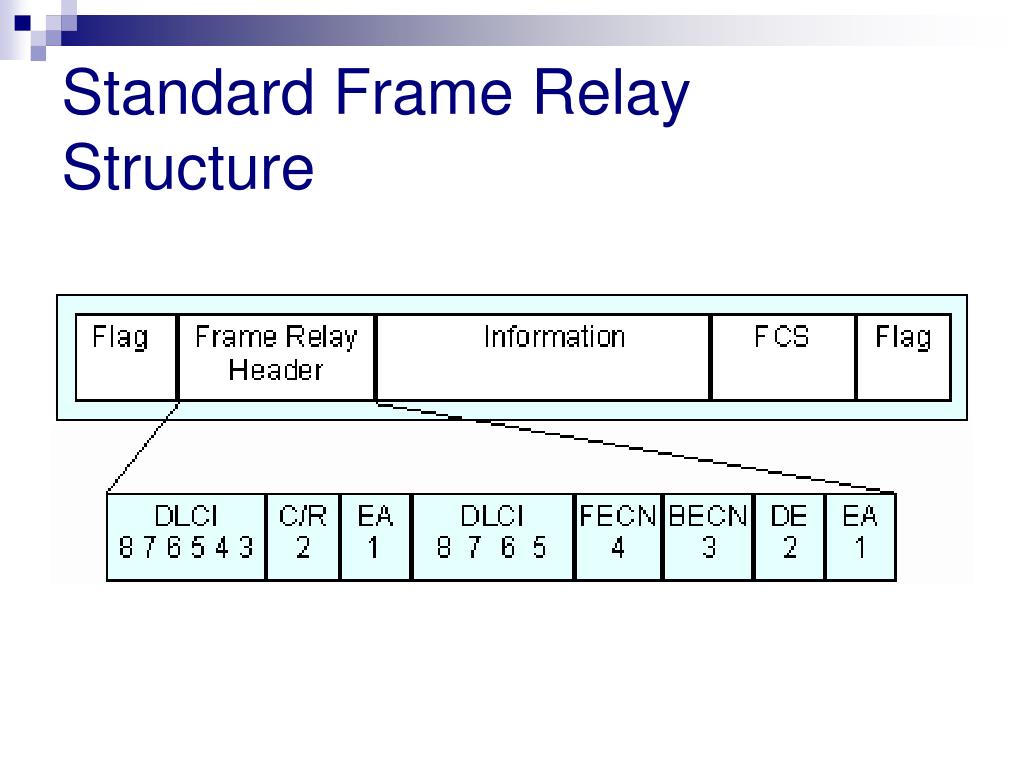 Standard Frame Relay Structure

| Flag | Frame Relay Header | Information | FCS | Flag |
|---|---|---|---|---|

| DLCI 8 7 6 5 4 3 | C/R 2 | EA 1 | DLCI 8 7 6 5 | FECN 4 | BECN 3 | DE 2 | EA 1 |
|---|---|---|---|---|---|---|---|